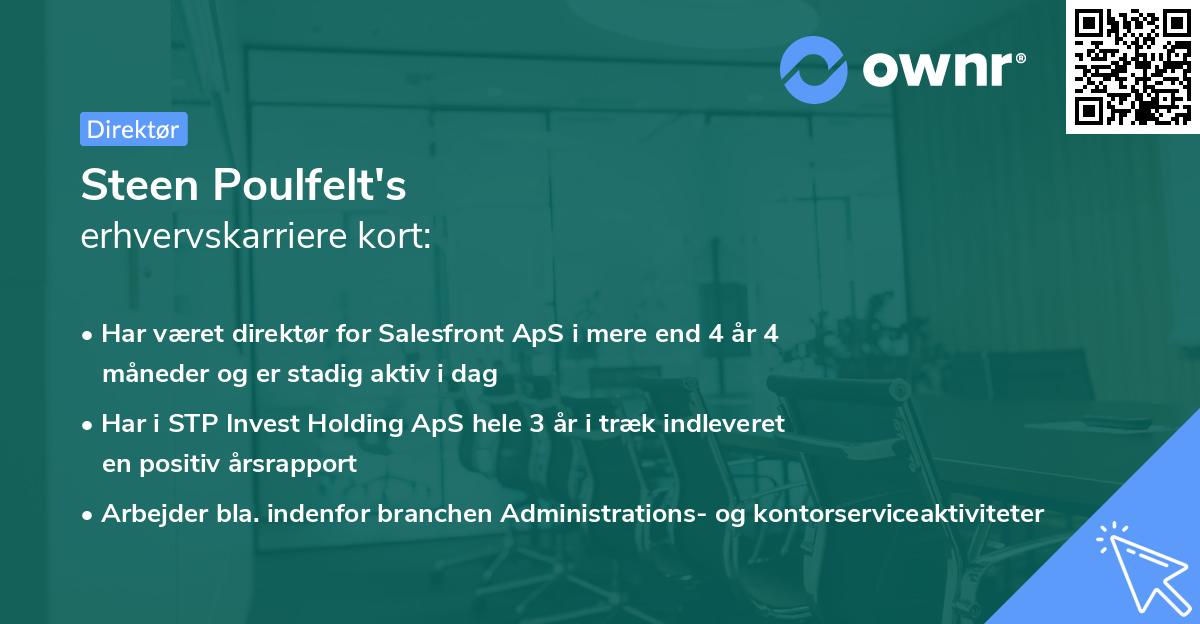 ownr®

Direktør

Steen Poulfelt's
erhvervskarriere kort:

• Har været direktør for Salesfront ApS i mere end 4 år 4 måneder og er stadig aktiv i dag

• Har i STP Invest Holding ApS hele 3 år i træk indleveret en positiv årsrapport

• Arbejder bla. indenfor branchen Administrations- og kontorserviceaktiviteter